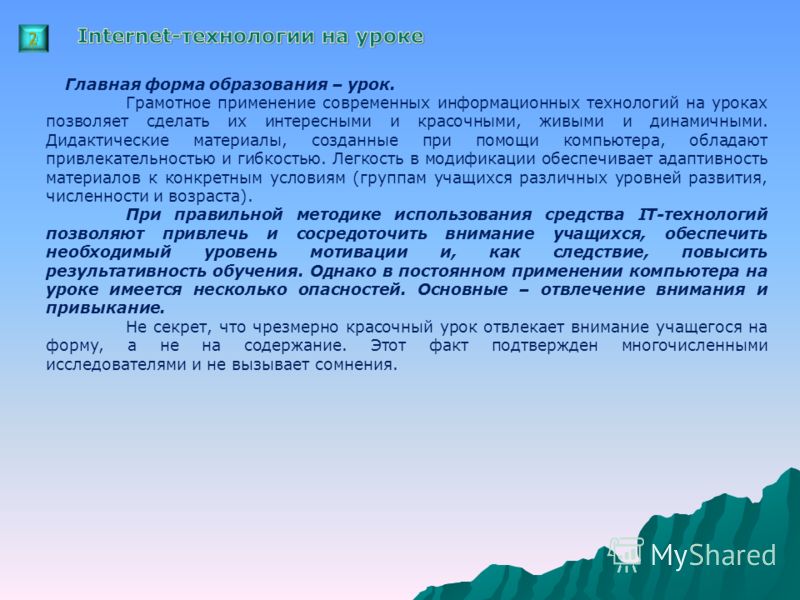 2 Internet-технологии на уроке

Главная форма образования – урок.

Грамотное применение современных информационных технологий на уроках позволяет сделать их интересными и красочными, живыми и динамичными. Дидактические материалы, созданные при помощи компьютера, обладают привлекательностью и гибкостью. Легкость в модификации обеспечивает адаптивность материалов к конкретным условиям (группам учащихся различных уровней развития, численности и возраста).

При правильной методике использования средства IT-технологий позволяют привлечь и сосредоточить внимание учащихся, обеспечить необходимый уровень мотивации и, как следствие, повысить результативность обучения. Однако в постоянном применении компьютера на уроке имеется несколько опасностей. Основные – отвлечение внимания и привыкание.

Не секрет, что чрезмерно красочный урок отвлекает внимание учащегося на форму, а не на содержание. Этот факт подтвержден многочисленными исследователями и не вызывает сомнения.

MyShared